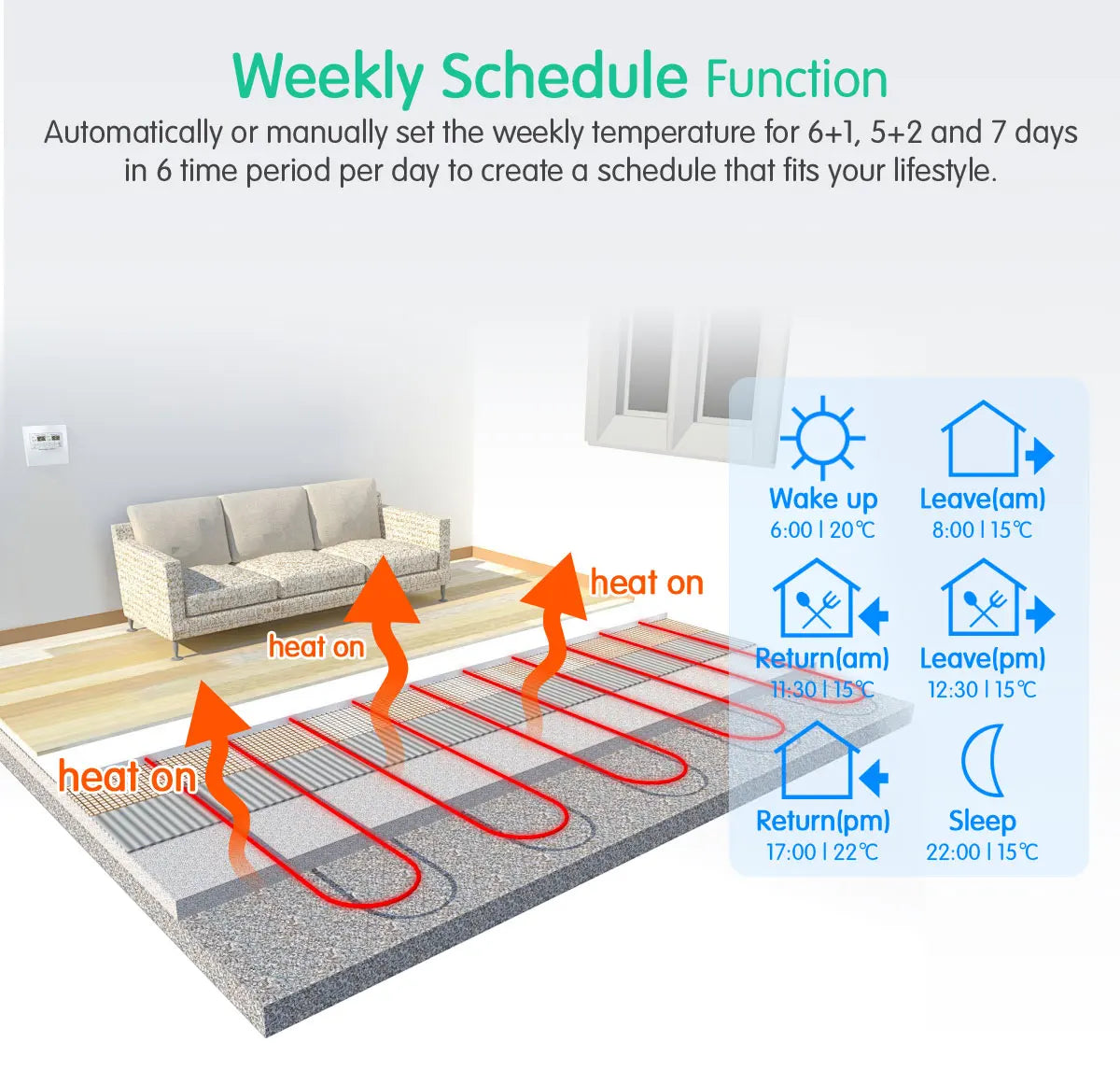 Weekly Schedule Function

Automatically or manually set the weekly temperature for 6+1, 5+2 and 7 days in 6 time period per day to create a schedule that fits your lifestyle.

heat on

heat on

heat on

Wake up
6:00 | 20℃

Leave(am)
8:00 | 15℃

Return(am)
11:30 | 15℃

Leave(pm)
12:30 | 15℃

Return(pm)
17:00 | 22℃

Sleep
22:00 | 15℃